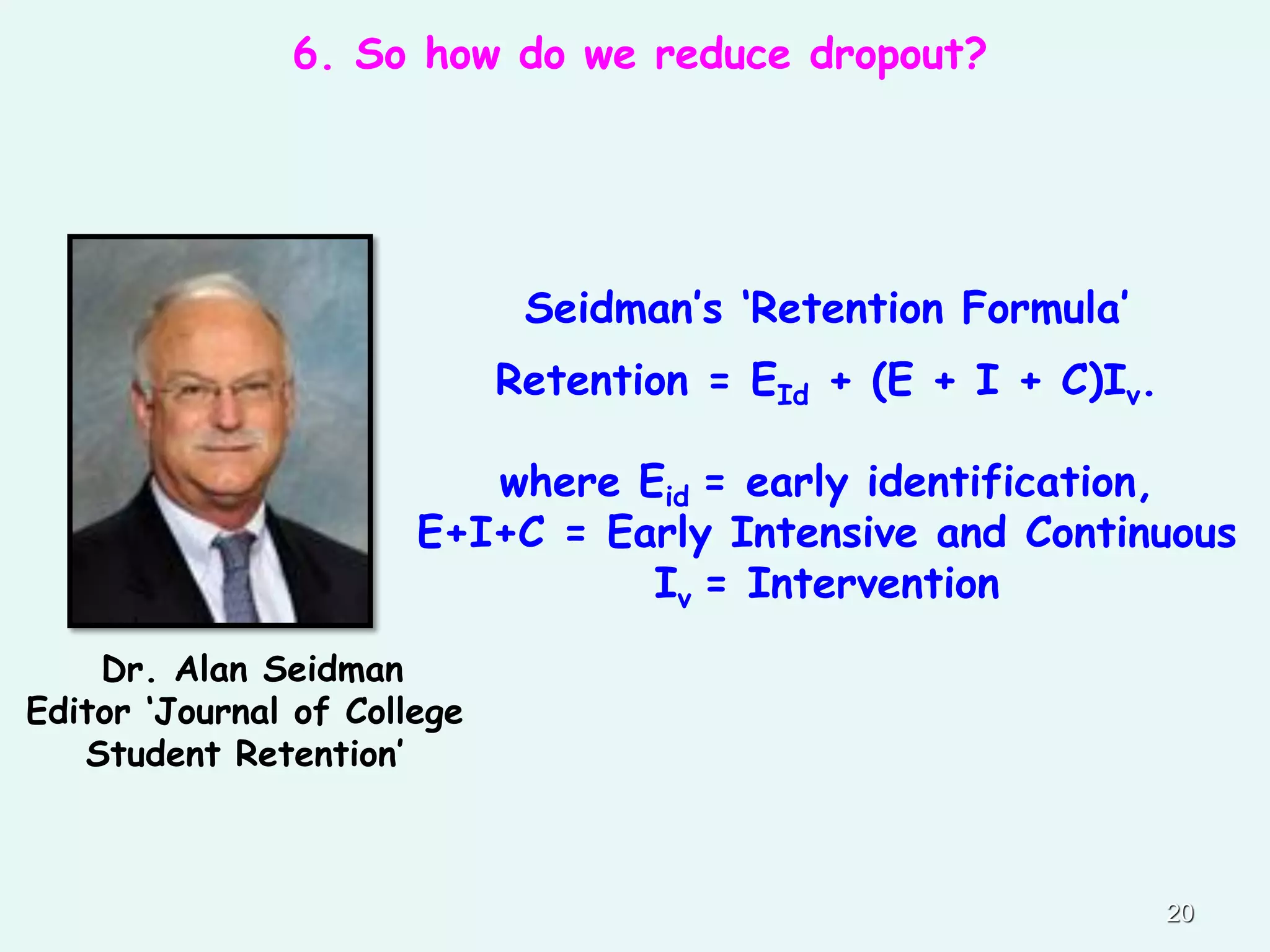 6. So how do we reduce dropout?

Seidman's 'Retention Formula'

Retention = $E_{Id}$ + (E + I + C)$I_v$.

where $E_{id}$ = early identification,
E+I+C = Early Intensive and Continuous
$I_v$ = Intervention

Dr. Alan Seidman
Editor 'Journal of College Student Retention'

20